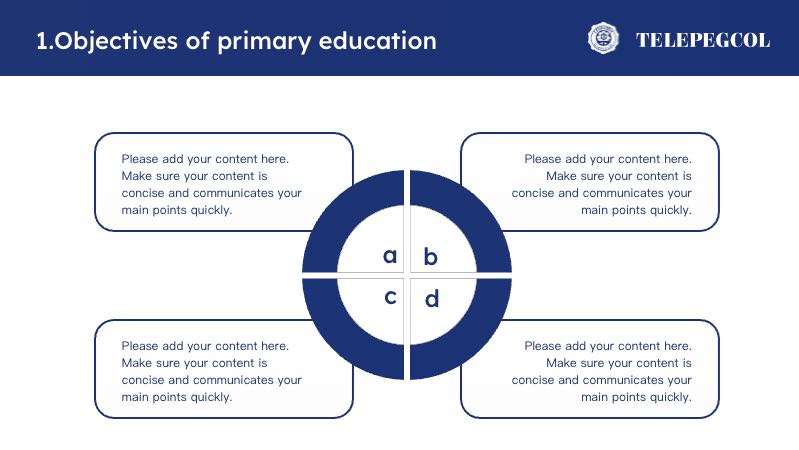 1.Objectives of primary education

TELEPEGCOL

Please add your content here. Make sure your content is concise and communicates your main points quickly.

Please add your content here. Make sure your content is concise and communicates your main points quickly.

a

b

c

d

Please add your content here. Make sure your content is concise and communicates your main points quickly.

Please add your content here. Make sure your content is concise and communicates your main points quickly.